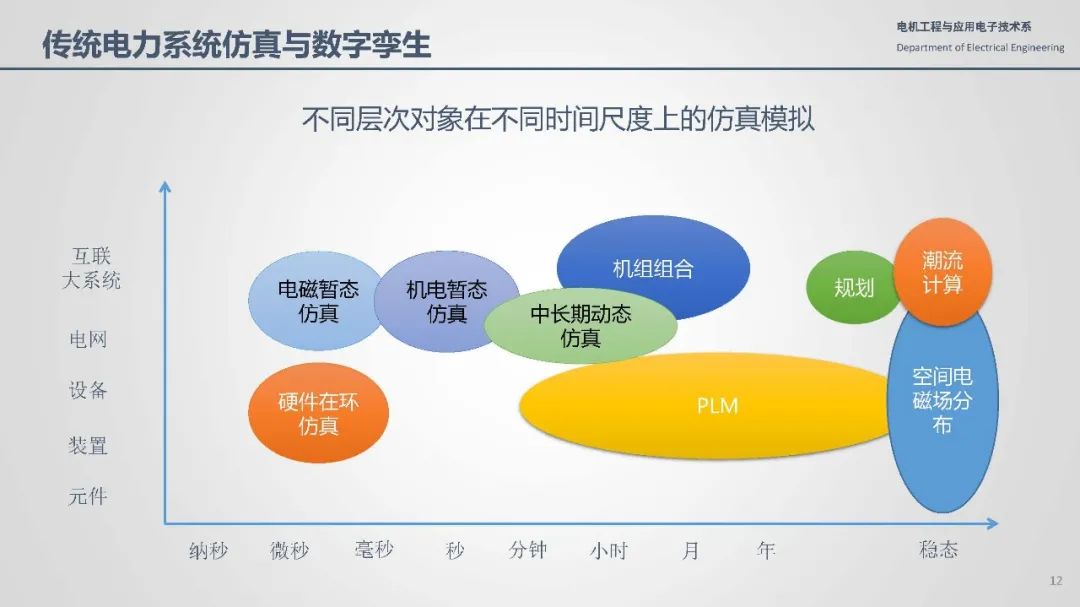 传统电力系统仿真与数字孪生

电机工程与应用电子技术系
Department of Electrical Engineering

不同层次对象在不同时间尺度上的仿真模拟

互联大系统
电网
设备
装置
元件

电磁暂态仿真
机电暂态仿真
机组组合
中长期动态仿真
规划
潮流计算
硬件在环仿真
PLM
空间电磁场分布

纳秒
微秒
毫秒
秒
分钟
小时
月
年
稳态

12